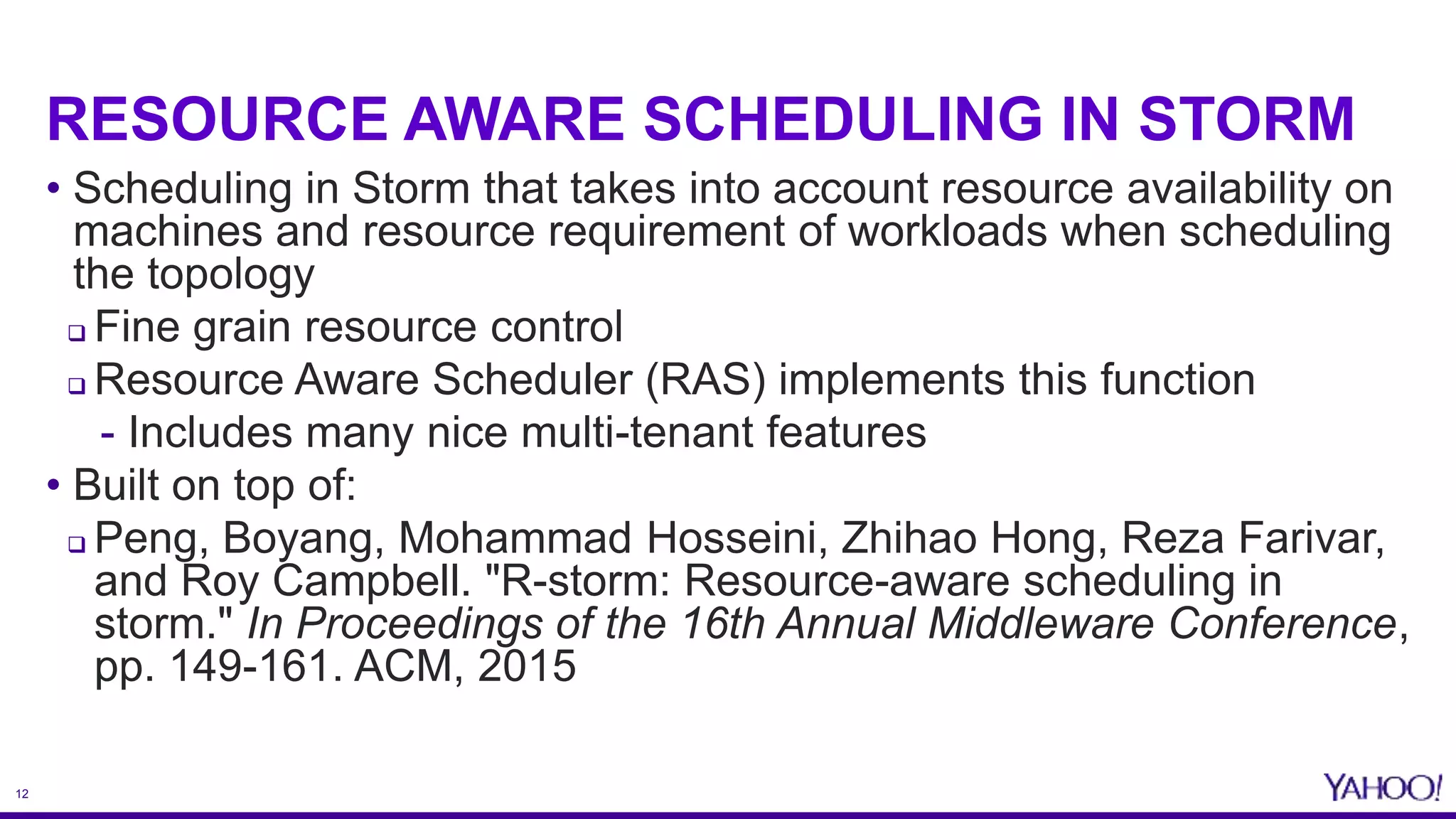 RESOURCE AWARE SCHEDULING IN STORM

• Scheduling in Storm that takes into account resource availability on machines and resource requirement of workloads when scheduling the topology

❑ Fine grain resource control

❑ Resource Aware Scheduler (RAS) implements this function

- Includes many nice multi-tenant features

• Built on top of:

❑ Peng, Boyang, Mohammad Hosseini, Zhihao Hong, Reza Farivar, and Roy Campbell. "R-storm: Resource-aware scheduling in storm." In Proceedings of the 16th Annual Middleware Conference, pp. 149-161. ACM, 2015

12

YAHOO!